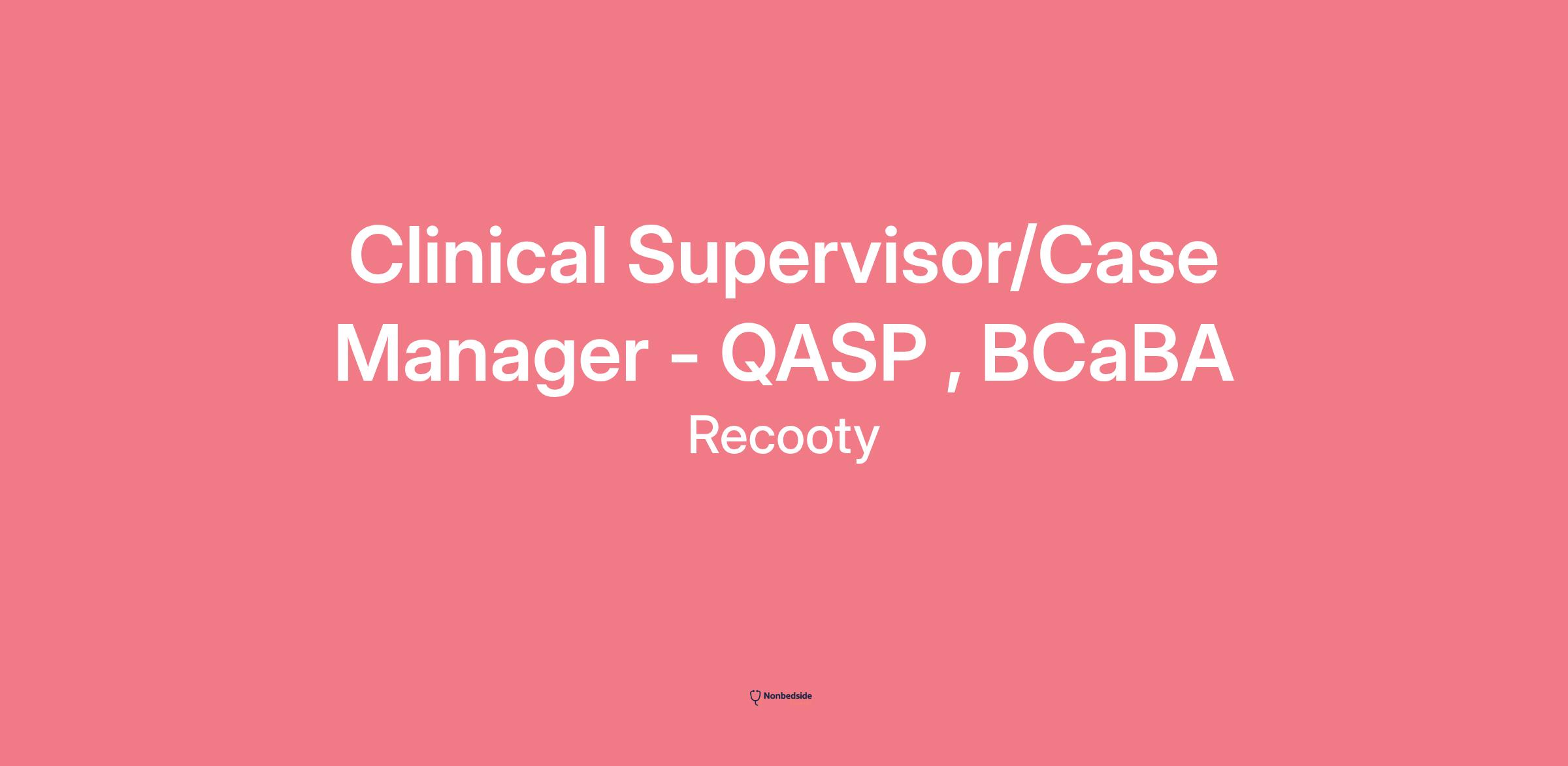 Clinical Supervisor/Case Manager - QASP , BCaBA

Recooty

Nonbedside